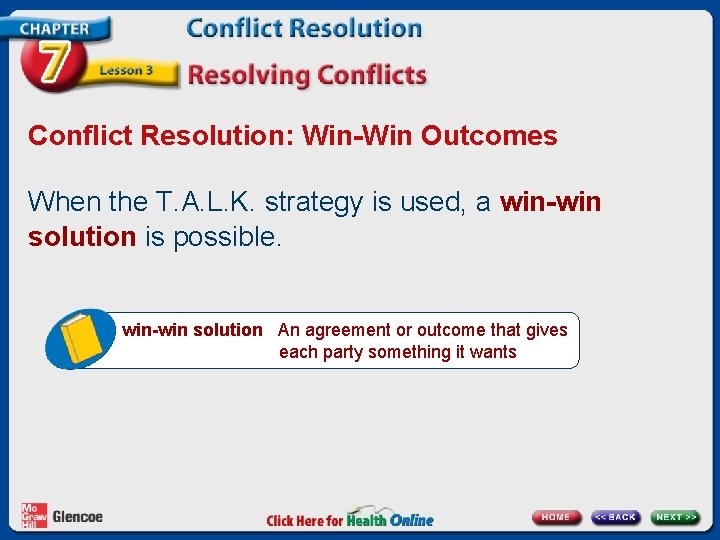 CHAPTER
7
Lesson 3

Conflict Resolution

Resolving Conflicts

Conflict Resolution: Win-Win Outcomes

When the T.A.L.K. strategy is used, a win-win solution is possible.

win-win solution An agreement or outcome that gives each party something it wants

Mc Graw Hill Glencoe

Click Here for Health Online

HOME
<< BACK
NEXT >>